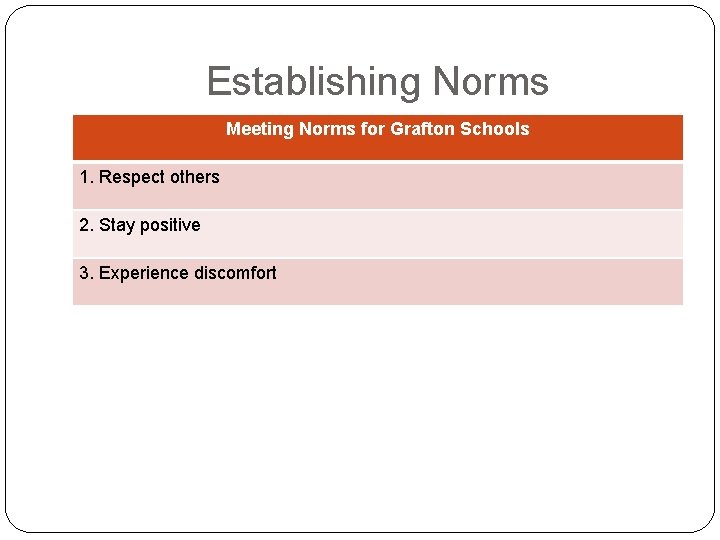 Establishing Norms

| Meeting Norms for Grafton Schools |
|---|
| 1. Respect others |
| 2. Stay positive |
| 3. Experience discomfort |